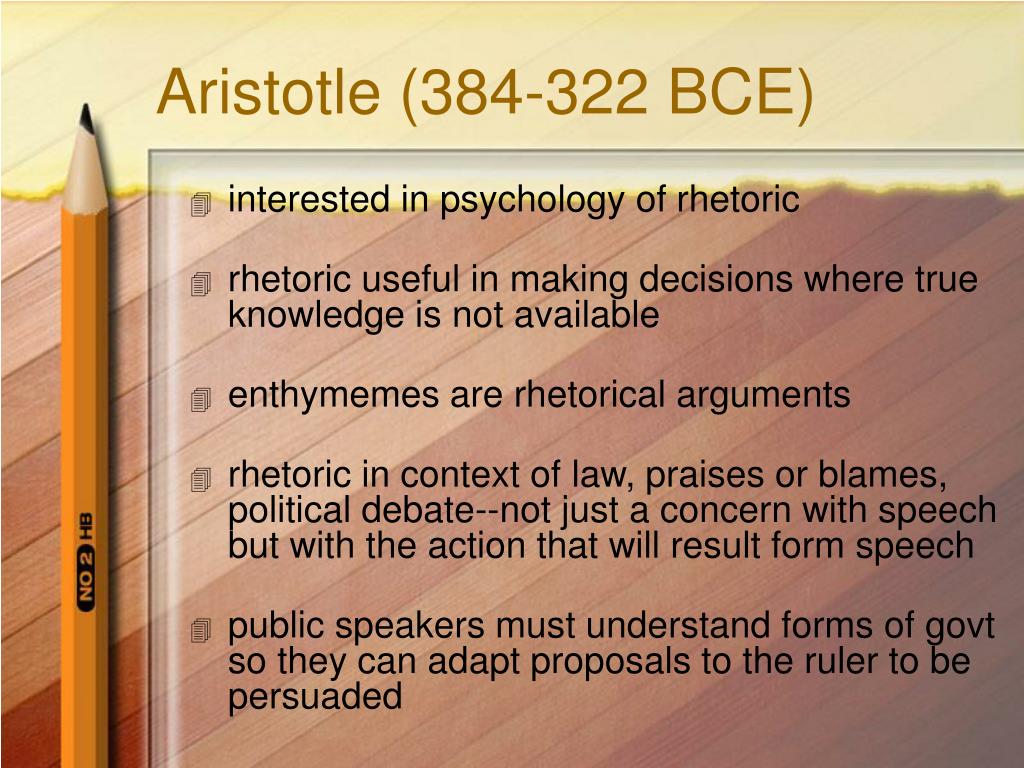 Aristotle (384-322 BCE)

interested in psychology of rhetoric

rhetoric useful in making decisions where true knowledge is not available

enthymemes are rhetorical arguments

rhetoric in context of law, praises or blames, political debate--not just a concern with speech but with the action that will result form speech

public speakers must understand forms of govt so they can adapt proposals to the ruler to be persuaded

NO 2 HB